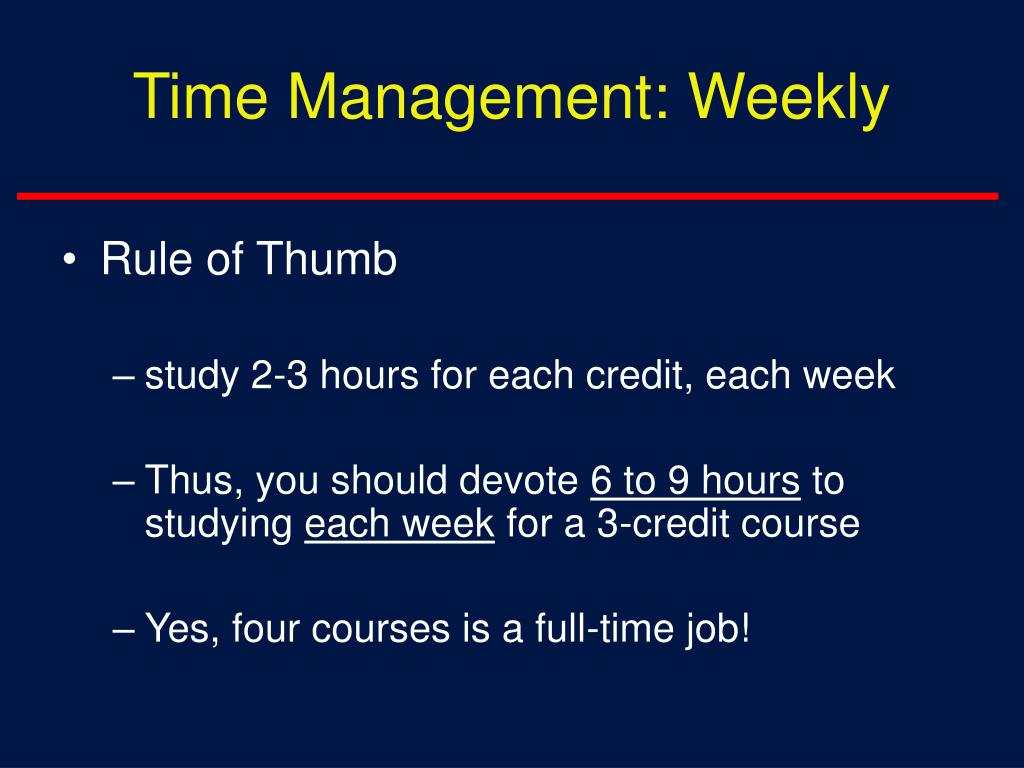 Time Management: Weekly

• Rule of Thumb

– study 2-3 hours for each credit, each week

– Thus, you should devote 6 to 9 hours to studying each week for a 3-credit course

– Yes, four courses is a full-time job!